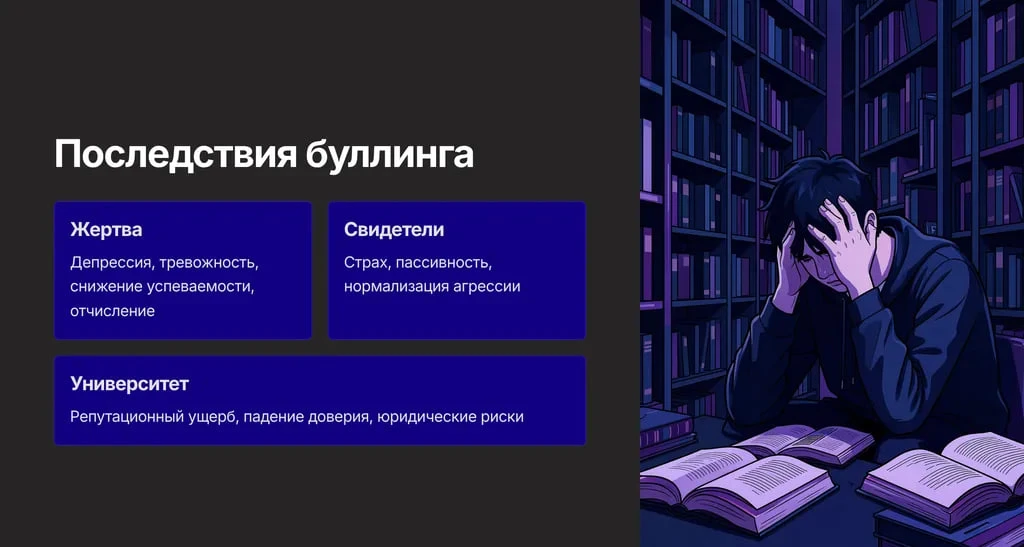 Последствия буллинга

Жертва

Депрессия, тревожность, снижение успеваемости, отчисление

Свидетели

Страх, пассивность, нормализация агрессии

Университет

Репутационный ущерб, падение доверия, юридические риски